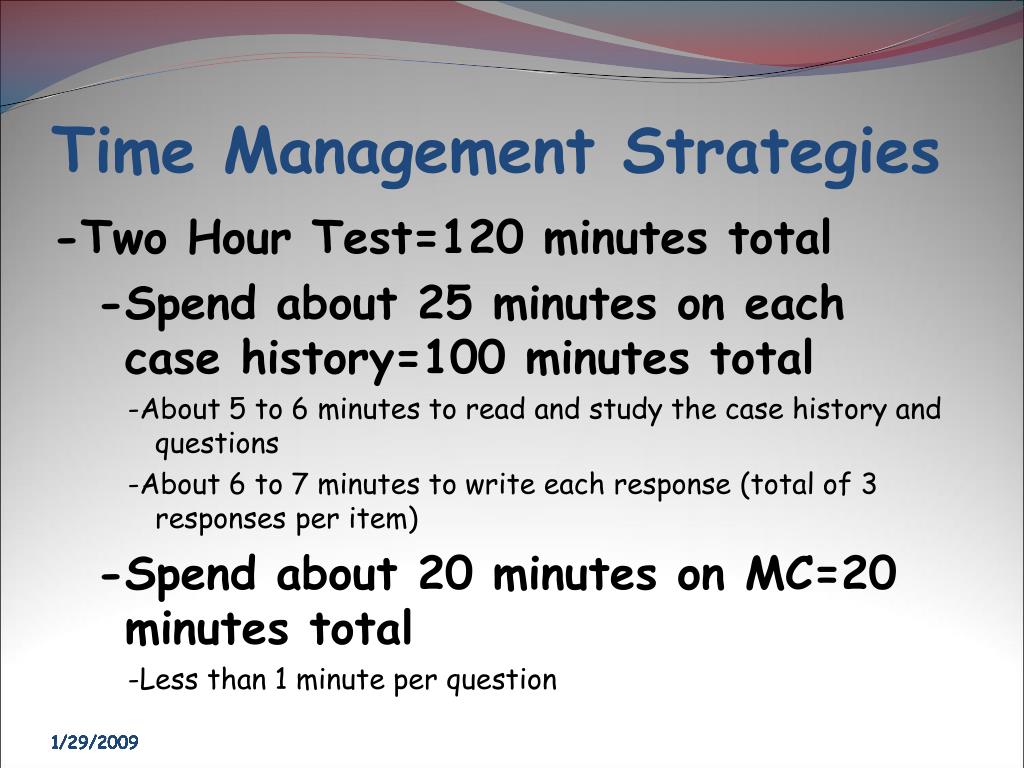 Time Management Strategies

-Two Hour Test=120 minutes total

-Spend about 25 minutes on each case history=100 minutes total

-About 5 to 6 minutes to read and study the case history and questions

-About 6 to 7 minutes to write each response (total of 3 responses per item)

-Spend about 20 minutes on MC=20 minutes total

-Less than 1 minute per question

1/29/2009